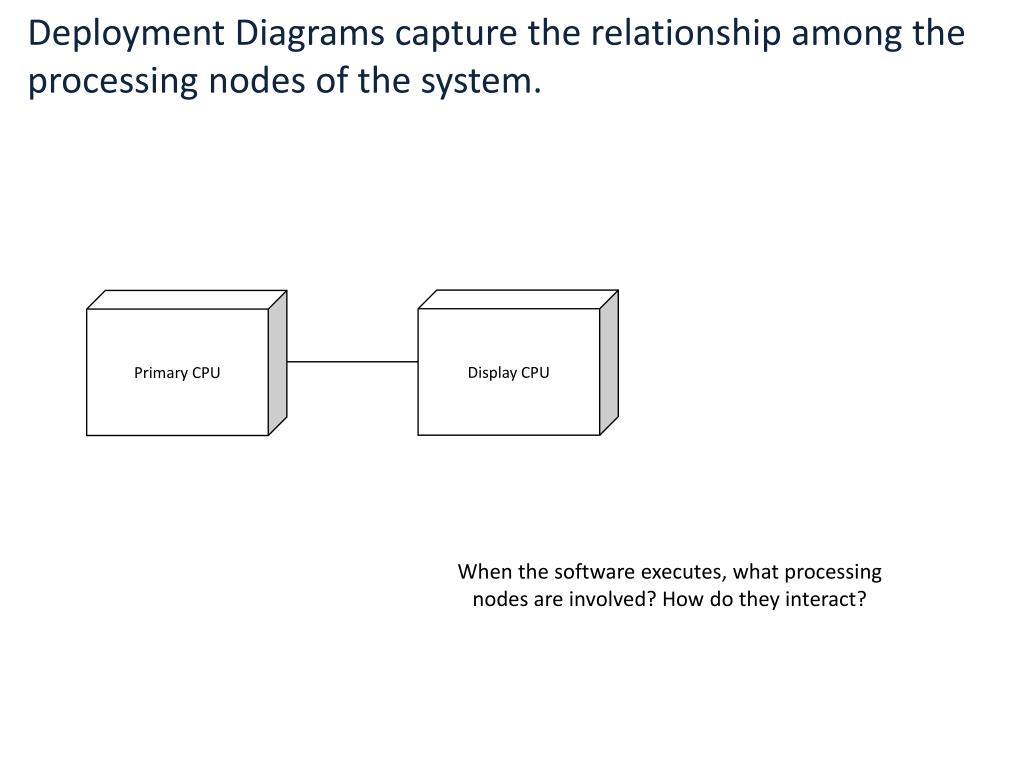 Deployment Diagrams capture the relationship among the processing nodes of the system.

Primary CPU

Display CPU

When the software executes, what processing nodes are involved? How do they interact?